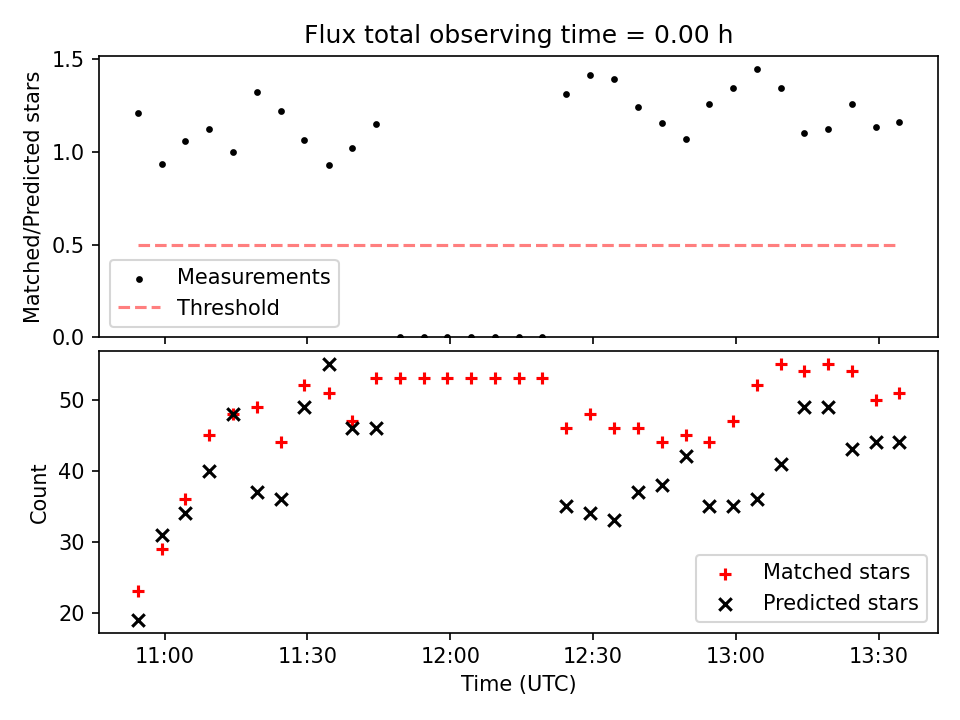 Flux total observing time = 0.00 h

Matched/Predicted stars

1.5
1.0
0.5
0.0

Measurements
Threshold

Count

50
40
30
20

Matched stars
Predicted stars

11:00
11:30
12:00
12:30
13:00
13:30

Time (UTC)